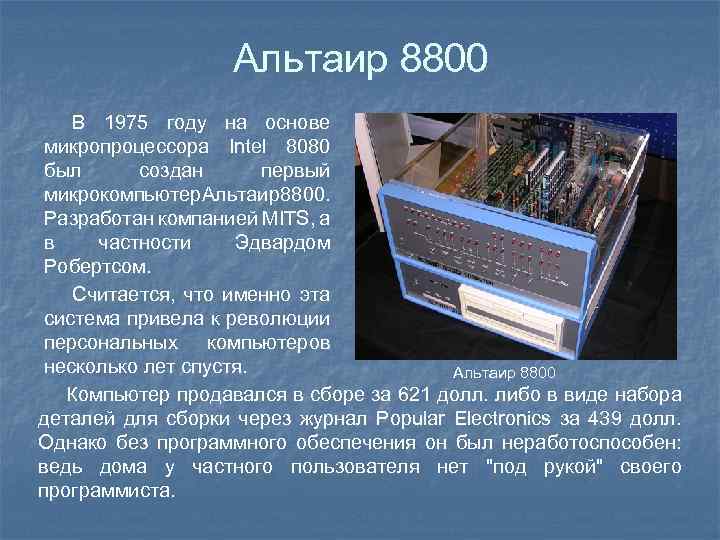 Альтаир 8800

В 1975 году на основе микропроцессора Intel 8080 был создан первый микрокомпьютерАльтаир8800. Разработан компанией MITS, а в частности Эдвардом Робертсом.

Считается, что именно эта система привела к революции персональных компьютеров несколько лет спустя.

Альтаир 8800

Компьютер продавался в сборе за 621 долл. либо в виде набора деталей для сборки через журнал Popular Electronics за 439 долл. Однако без программного обеспечения он был неработоспособен: ведь дома у частного пользователя нет "под рукой" своего программиста.